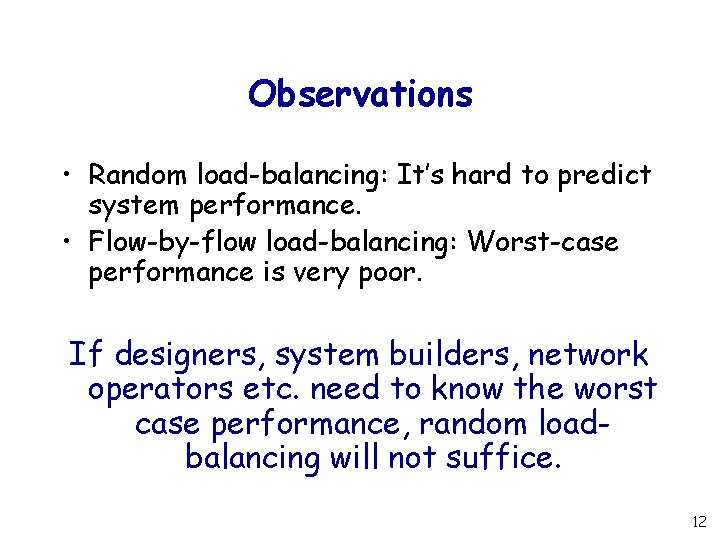 Observations

• Random load-balancing: It's hard to predict system performance.
• Flow-by-flow load-balancing: Worst-case performance is very poor.

If designers, system builders, network operators etc. need to know the worst case performance, random load-balancing will not suffice.

12